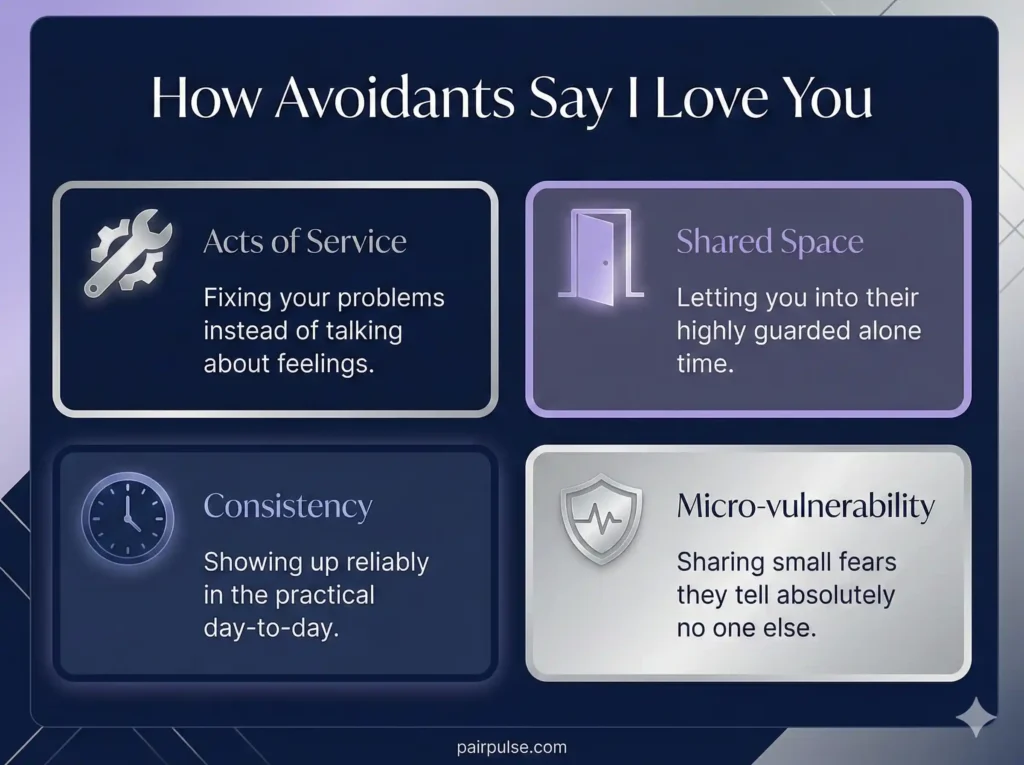 How Avoidants Say I Love You

Acts of Service

Fixing your problems instead of talking about feelings.

Shared Space

Letting you into their highly guarded alone time.

Consistency

Showing up reliably in the practical day-to-day.

Micro-vulnerability

Sharing small fears they tell absolutely no one else.

pairpulse.com